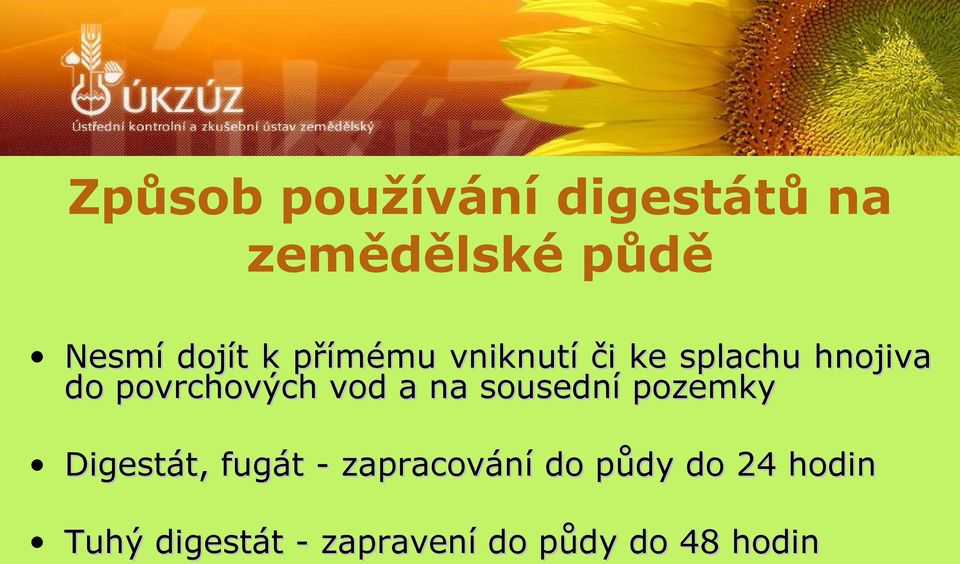 ÚKZÚZ
Ústřední kontrolní a zkušební ústav zemědělský

Způsob používání digestátů na zemědělské půdě

• Nesmí dojít k přímému vniknutí či ke splachu hnojiva do povrchových vod a na sousední pozemky

• Digestát, fugát - zapracování do půdy do 24 hodin

• Tuhý digestát - zapravení do půdy do 48 hodin